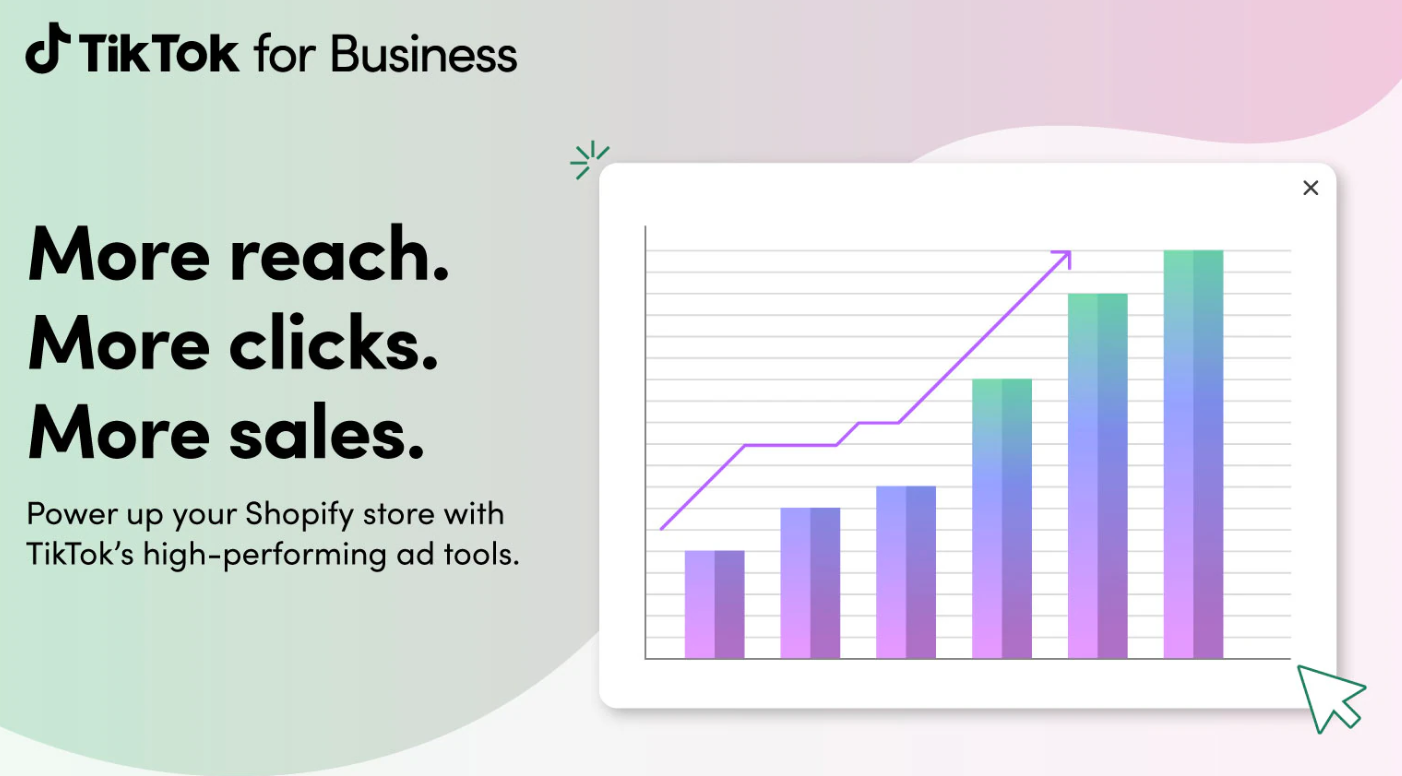 TikTok for Business

More reach.
More clicks.
More sales.

Power up your Shopify store with TikTok's high-performing ad tools.

×